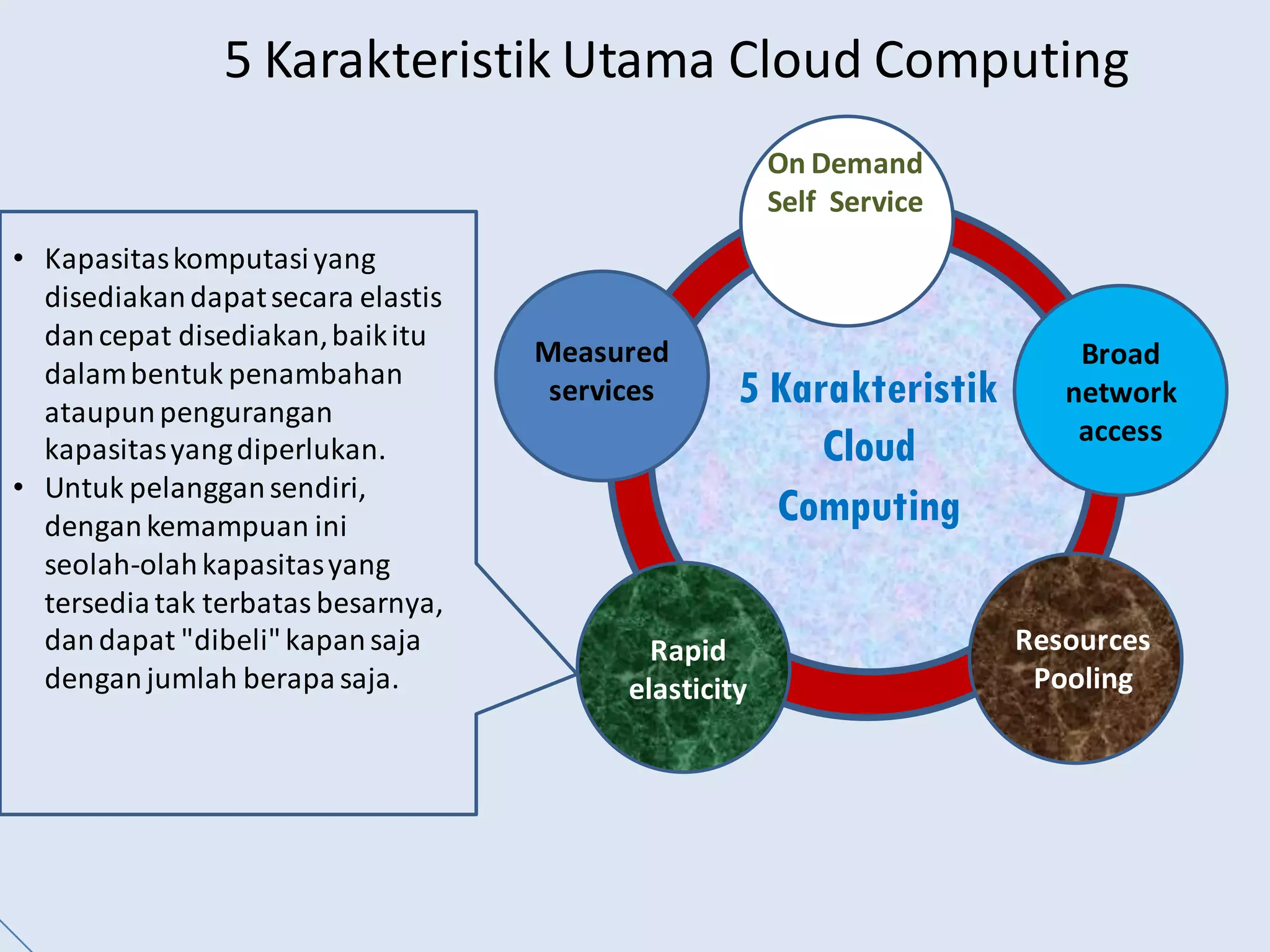 5 Karakteristik Utama Cloud Computing

• Kapasitas komputasi yang disediakan dapat secara elastis dan cepat disediakan, baik itu dalam bentuk penambahan ataupun pengurangan kapasitas yang diperlukan.
• Untuk pelanggan sendiri, dengan kemampuan ini seolah-olah kapasitas yang tersedia tak terbatas besarnya, dan dapat "dibeli" kapan saja dengan jumlah berapa saja.

On Demand Self Service

Measured services

5 Karakteristik Cloud Computing

Broad network access

Rapid elasticity

Resources Pooling